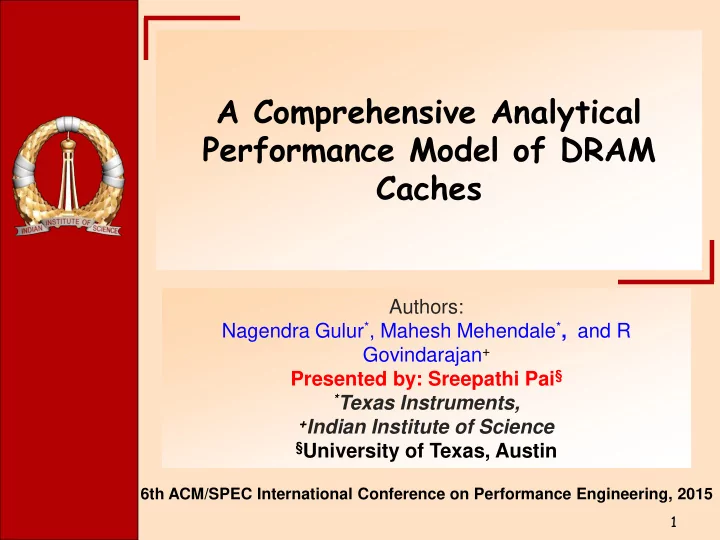 INDIAN INSTITUTE OF SCIENCE

A Comprehensive Analytical Performance Model of DRAM Caches

Authors:
Nagendra Gulur$^*$, Mahesh Mehendale$^*$, and R Govindarajan$^+$
Presented by: Sreepathi Pai$^§$
$^*$Texas Instruments,
$^+$Indian Institute of Science
$^§$University of Texas, Austin

6th ACM/SPEC International Conference on Performance Engineering, 2015

1